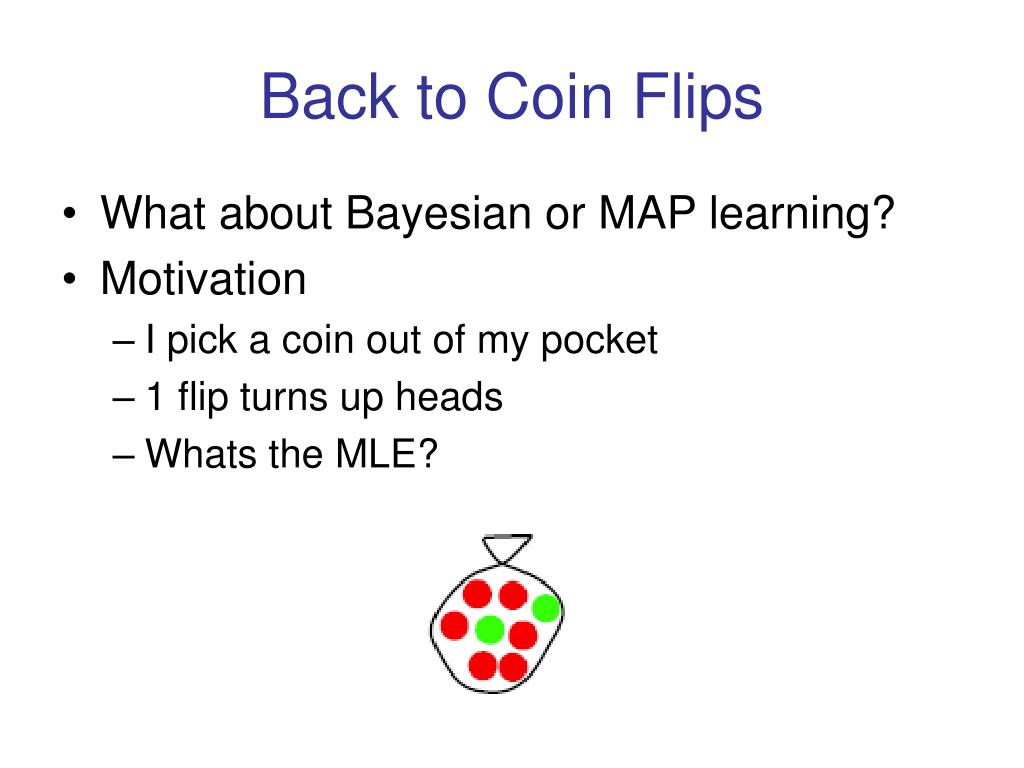 Back to Coin Flips

• What about Bayesian or MAP learning?
• Motivation
– I pick a coin out of my pocket
– 1 flip turns up heads
– Whats the MLE?